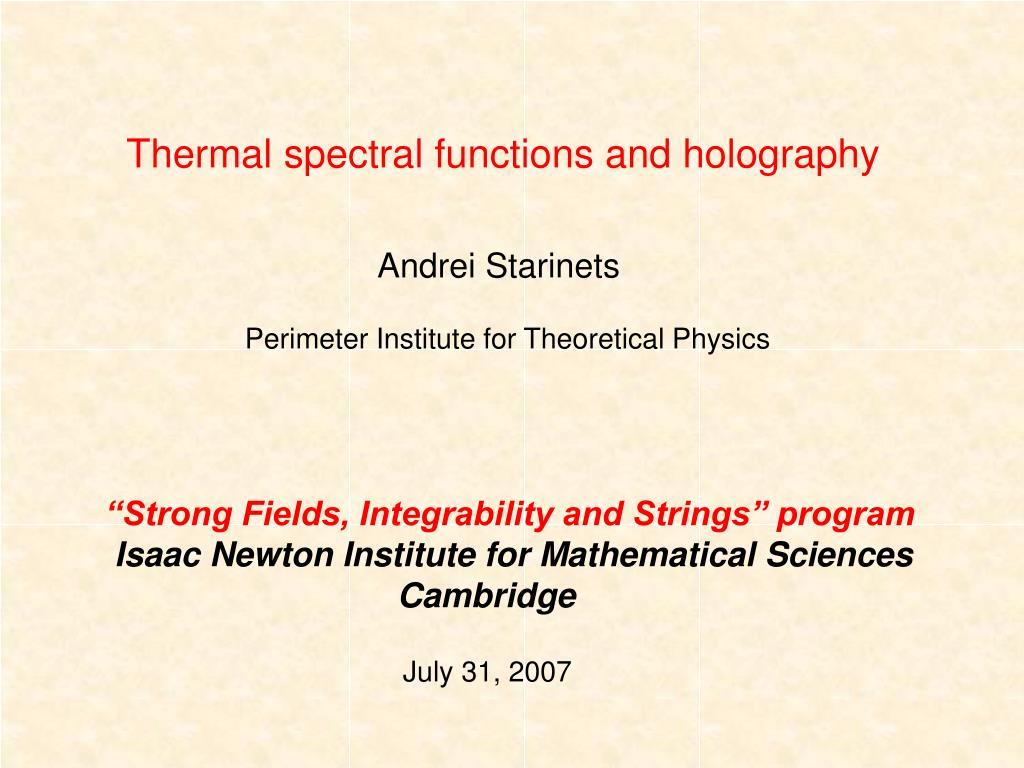 Thermal spectral functions and holography

Andrei Starinets

Perimeter Institute for Theoretical Physics

“Strong Fields, Integrability and Strings” program
Isaac Newton Institute for Mathematical Sciences
Cambridge

July 31, 2007